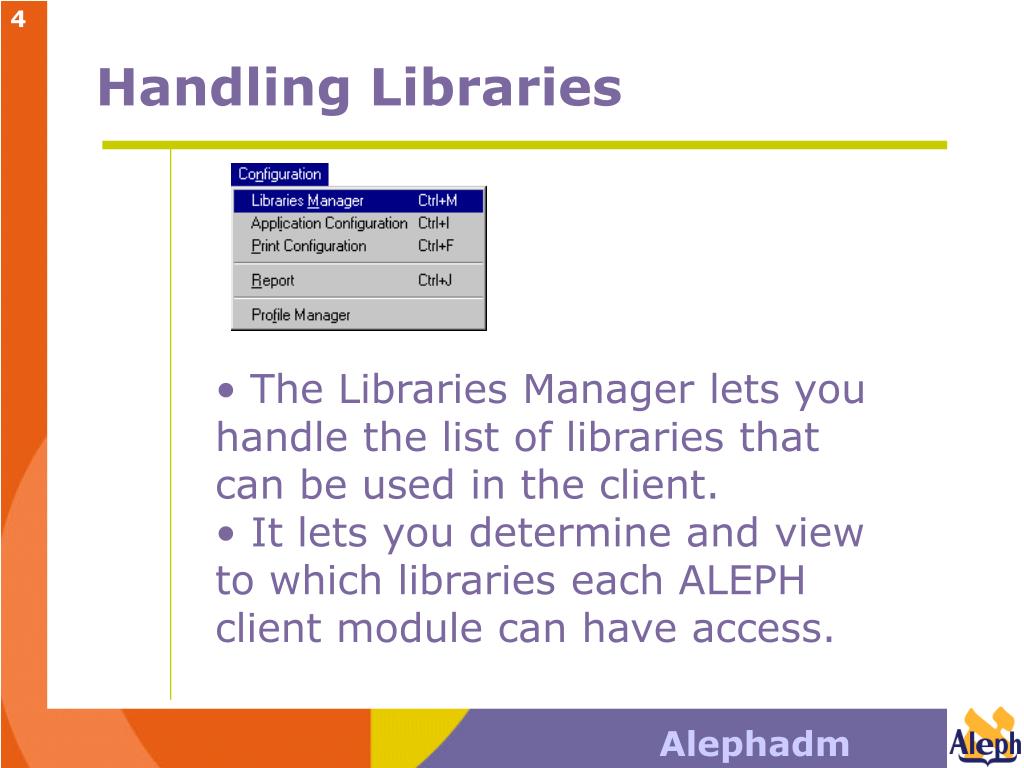 4

Handling Libraries

Configuration

Libraries Manager Ctrl+M
Application Configuration Ctrl+I
Print Configuration Ctrl+F
Report Ctrl+J
Profile Manager

• The Libraries Manager lets you handle the list of libraries that can be used in the client.
• It lets you determine and view to which libraries each ALEPH client module can have access.

Alephadm

Aleph